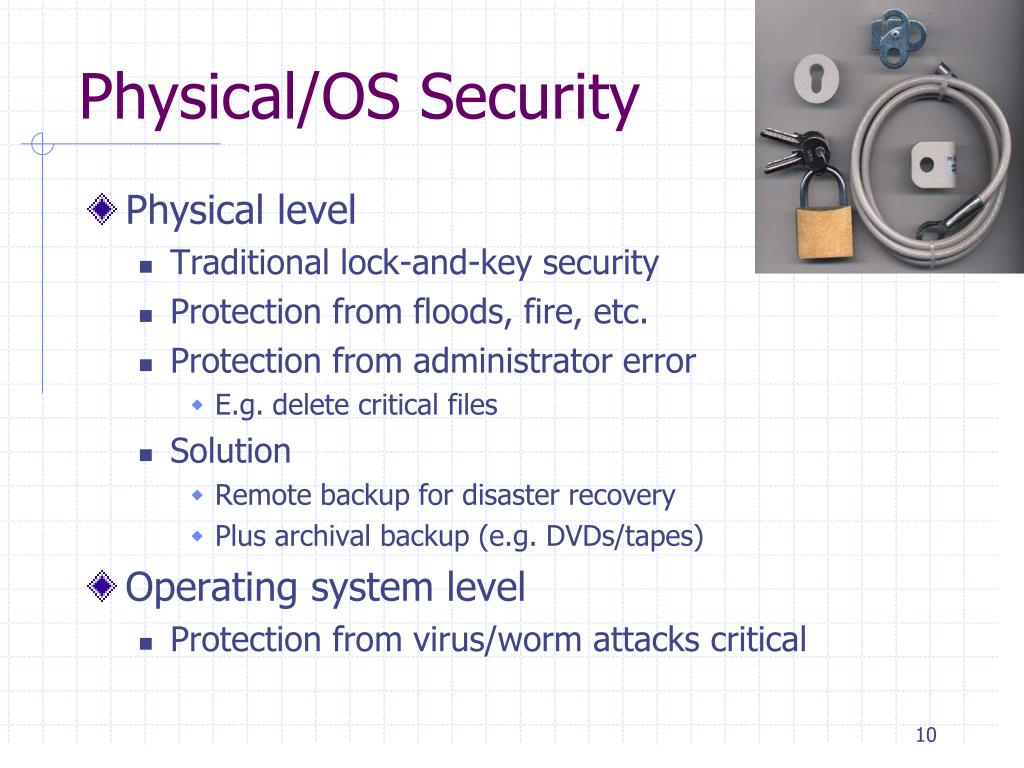 Physical/OS Security

Physical level

Traditional lock-and-key security

Protection from floods, fire, etc.

Protection from administrator error

E.g. delete critical files

Solution

Remote backup for disaster recovery

Plus archival backup (e.g. DVDs/tapes)

Operating system level

Protection from virus/worm attacks critical

10